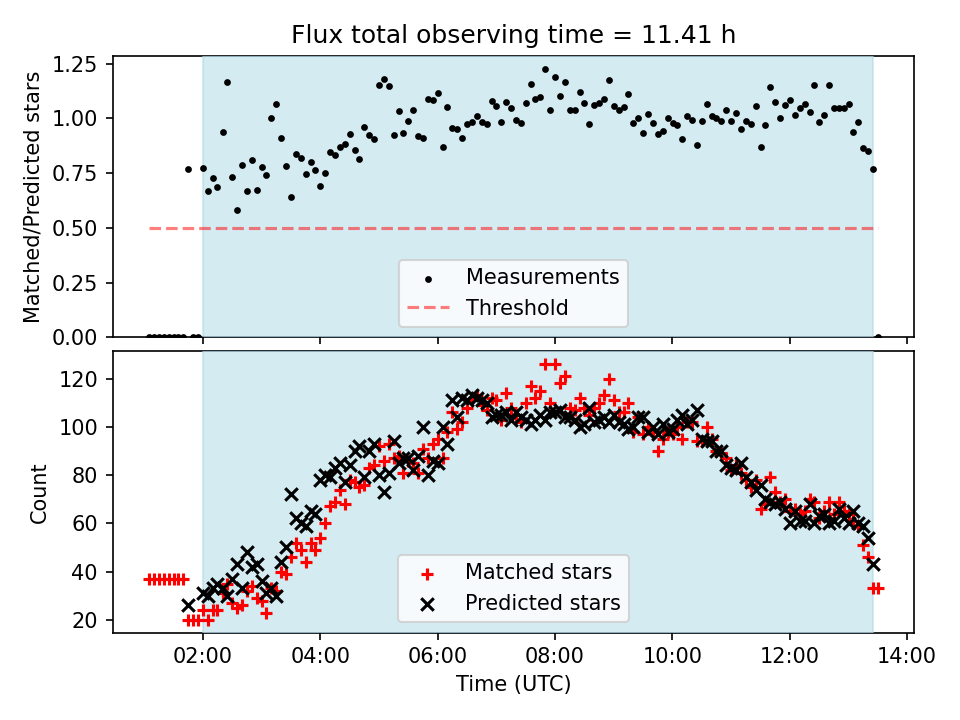 Flux total observing time = 11.41 h

Matched/Predicted stars

1.25
1.00
0.75
0.50
0.25
0.00

Measurements
Threshold

Count

120
100
80
60
40
20

Matched stars
Predicted stars

02:00
04:00
06:00
08:00
10:00
12:00
14:00

Time (UTC)